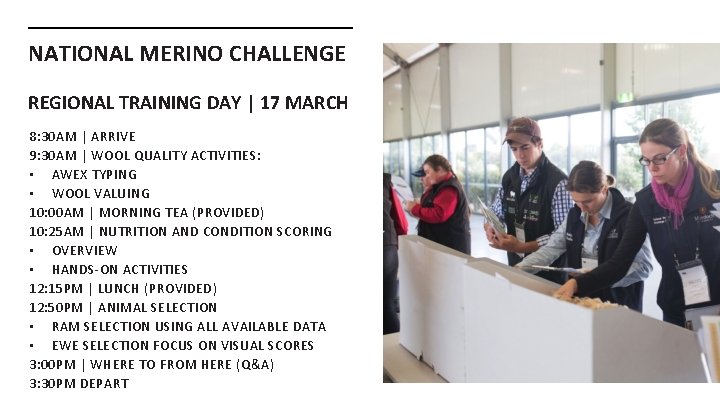 NATIONAL MERINO CHALLENGE

REGIONAL TRAINING DAY | 17 MARCH

8:30AM | ARRIVE
9:30AM | WOOL QUALITY ACTIVITIES:
• AWEX TYPING
• WOOL VALUING
10:00AM | MORNING TEA (PROVIDED)
10:25AM | NUTRITION AND CONDITION SCORING
• OVERVIEW
• HANDS-ON ACTIVITIES
12:15PM | LUNCH (PROVIDED)
12:50PM | ANIMAL SELECTION
• RAM SELECTION USING ALL AVAILABLE DATA
• EWE SELECTION FOCUS ON VISUAL SCORES
3:00PM | WHERE TO FROM HERE (Q&A)
3:30PM DEPART